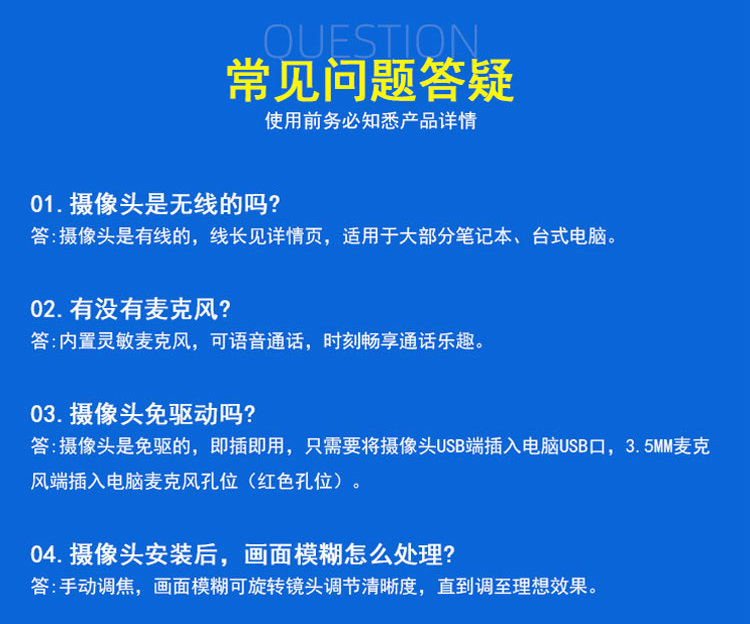 QUESTION
常见问题答疑
使用前务必知悉产品详情

01. 摄像头是无线的吗?
答:摄像头是有线的，线长见详情页，适用于大部分笔记本、台式电脑。

02. 有没有麦克风?
答:内置灵敏麦克风，可语音通话，时刻畅享通话乐趣。

03. 摄像头免驱动吗?
答:摄像头是免驱的，即插即用，只需要将摄像头USB端插入电脑USB口，3.5MM麦克风端插入电脑麦克风孔位（红色孔位）。

04. 摄像头安装后，画面模糊怎么处理?
答:手动调焦，画面模糊可旋转镜头调节清晰度，直到调至理想效果。